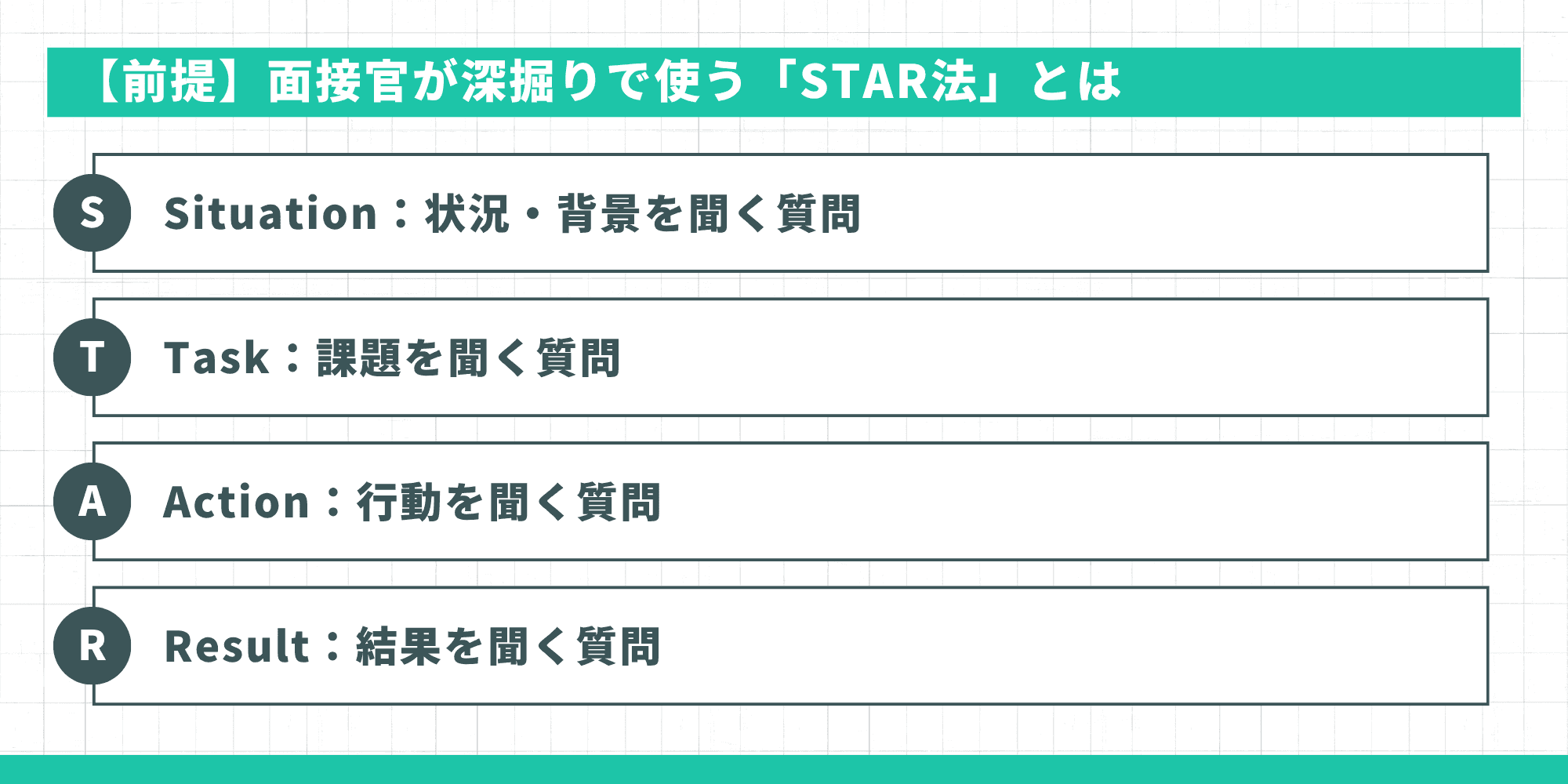 【前提】面接官が深掘りで使う「STAR法」とは

S Situation：状況・背景を聞く質問

T Task：課題を聞く質問

A Action：行動を聞く質問

R Result：結果を聞く質問